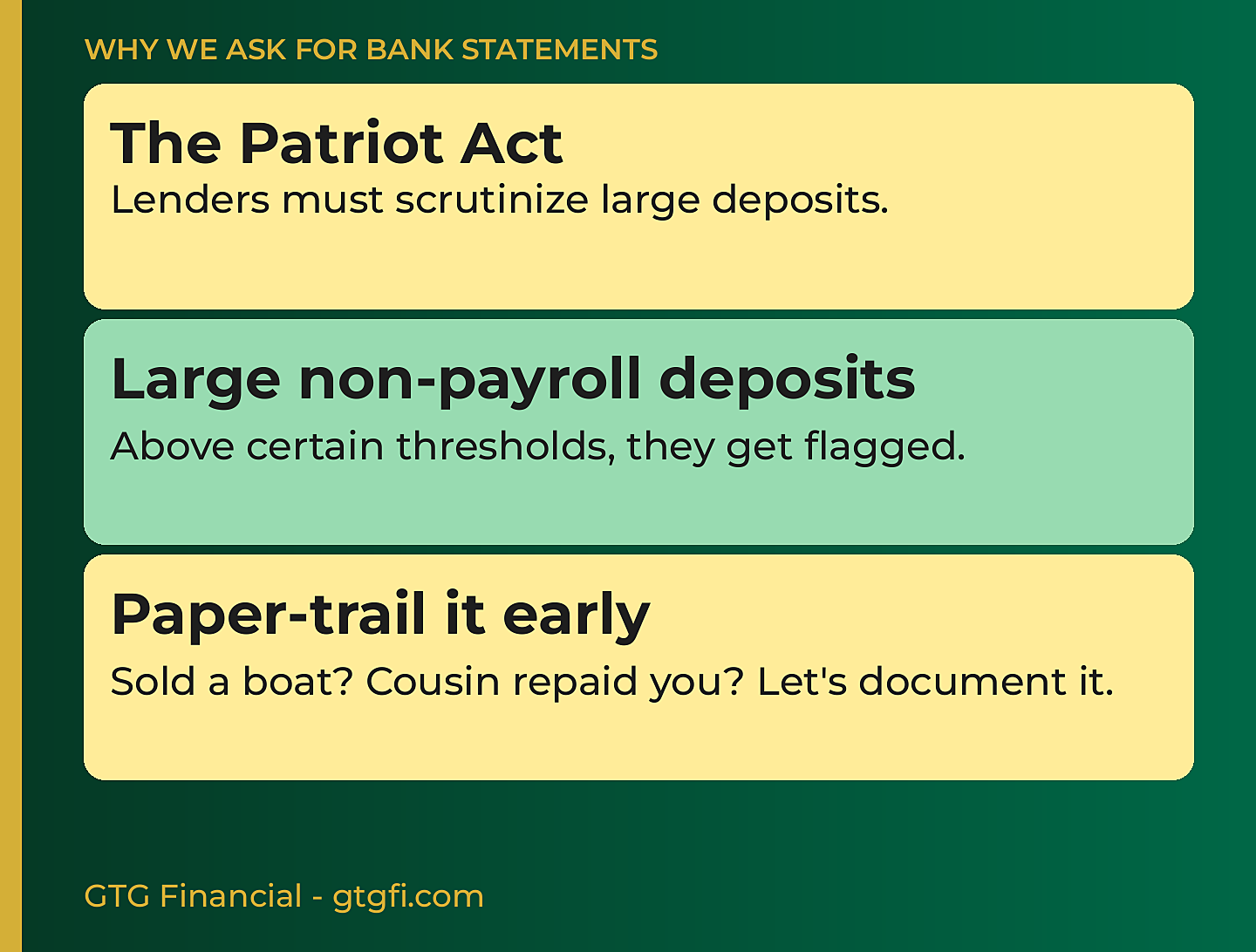 WHY WE ASK FOR BANK STATEMENTS

The Patriot Act
Lenders must scrutinize large deposits.

Large non-payroll deposits
Above certain thresholds, they get flagged.

Paper-trail it early
Sold a boat? Cousin repaid you? Let's document it.

GTG Financial - gtgfi.com